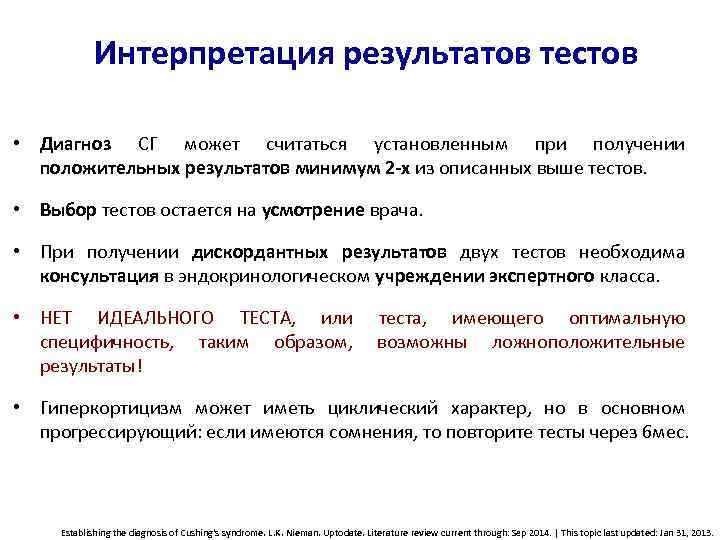 Интерпретация результатов тестов

• Диагноз СГ может считаться установленным при получении положительных результатов минимум 2-х из описанных выше тестов.

• Выбор тестов остается на усмотрение врача.

• При получении дискордантных результатов двух тестов необходима консультация в эндокринологическом учреждении экспертного класса.

• НЕТ ИДЕАЛЬНОГО ТЕСТА, или теста, имеющего оптимальную специфичность, таким образом, возможны ложноположительные результаты!

• Гиперкортицизм может иметь циклический характер, но в основном прогрессирующий: если имеются сомнения, то повторите тесты через 6мес.

Establishing the diagnosis of Cushing's syndrome. L.K. Nieman. Uptodate. Literature review current through: Sep 2014. | This topic last updated: Jan 31, 2013.